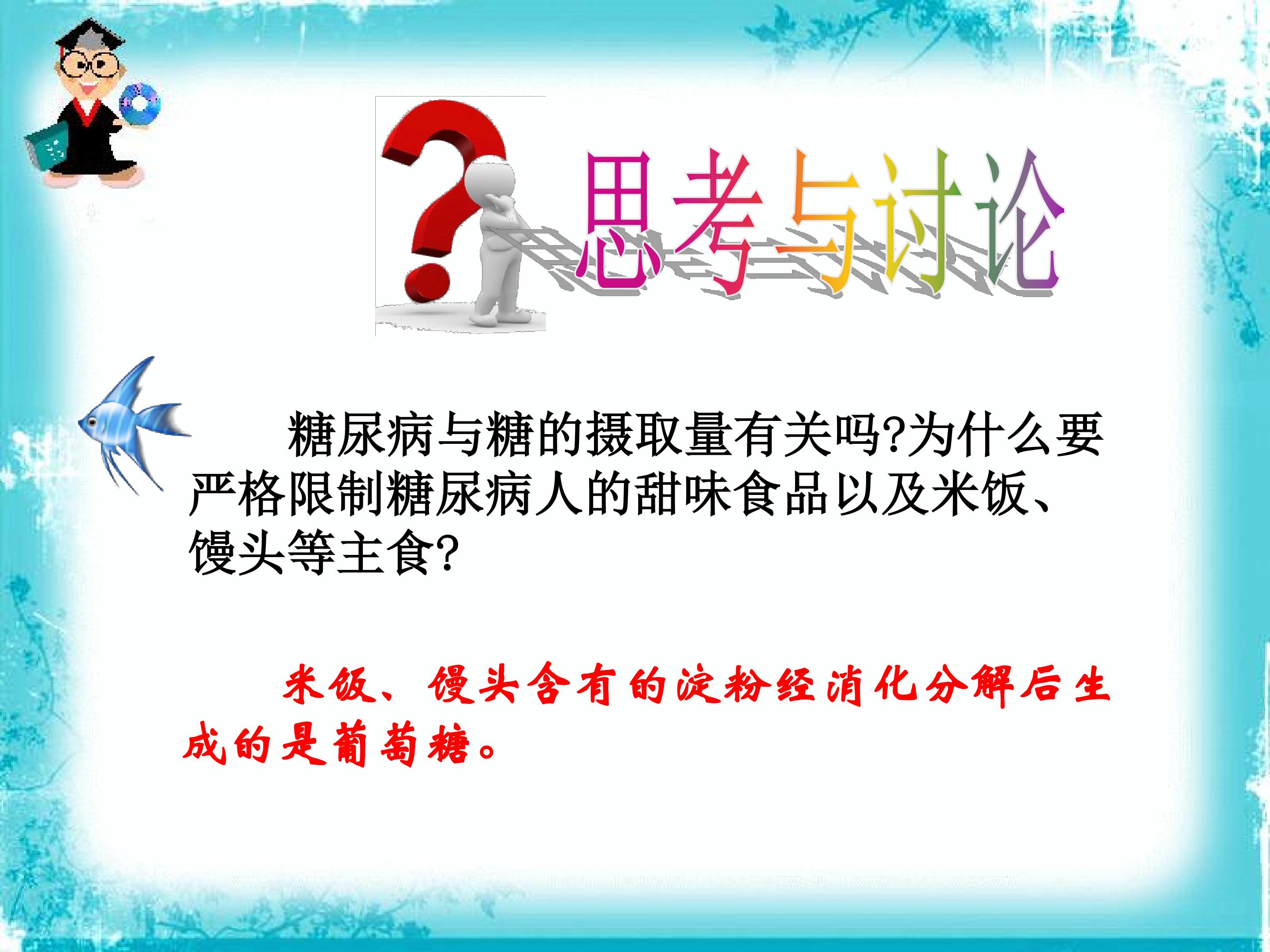 思考与讨论

糖尿病与糖的摄取量有关吗?为什么要严格限制糖尿病人的甜味食品以及米饭、馒头等主食?

米饭、馒头含有的淀粉经消化分解后生成的是葡萄糖。